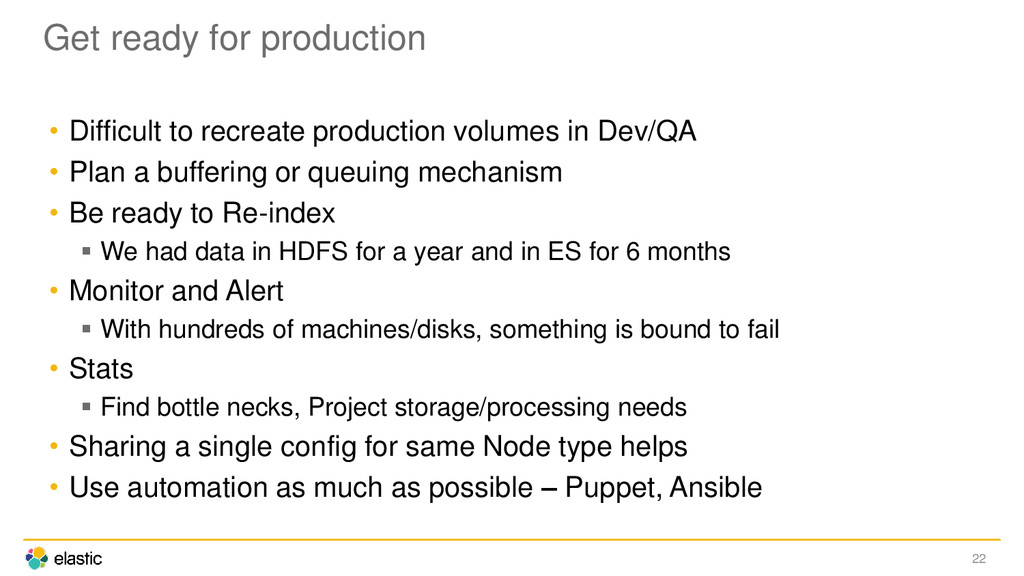 Get ready for production

• Difficult to recreate production volumes in Dev/QA
• Plan a buffering or queuing mechanism
• Be ready to Re-index
  ▪ We had data in HDFS for a year and in ES for 6 months
• Monitor and Alert
  ▪ With hundreds of machines/disks, something is bound to fail
• Stats
  ▪ Find bottle necks, Project storage/processing needs
• Sharing a single config for same Node type helps
• Use automation as much as possible – Puppet, Ansible

elastic

22